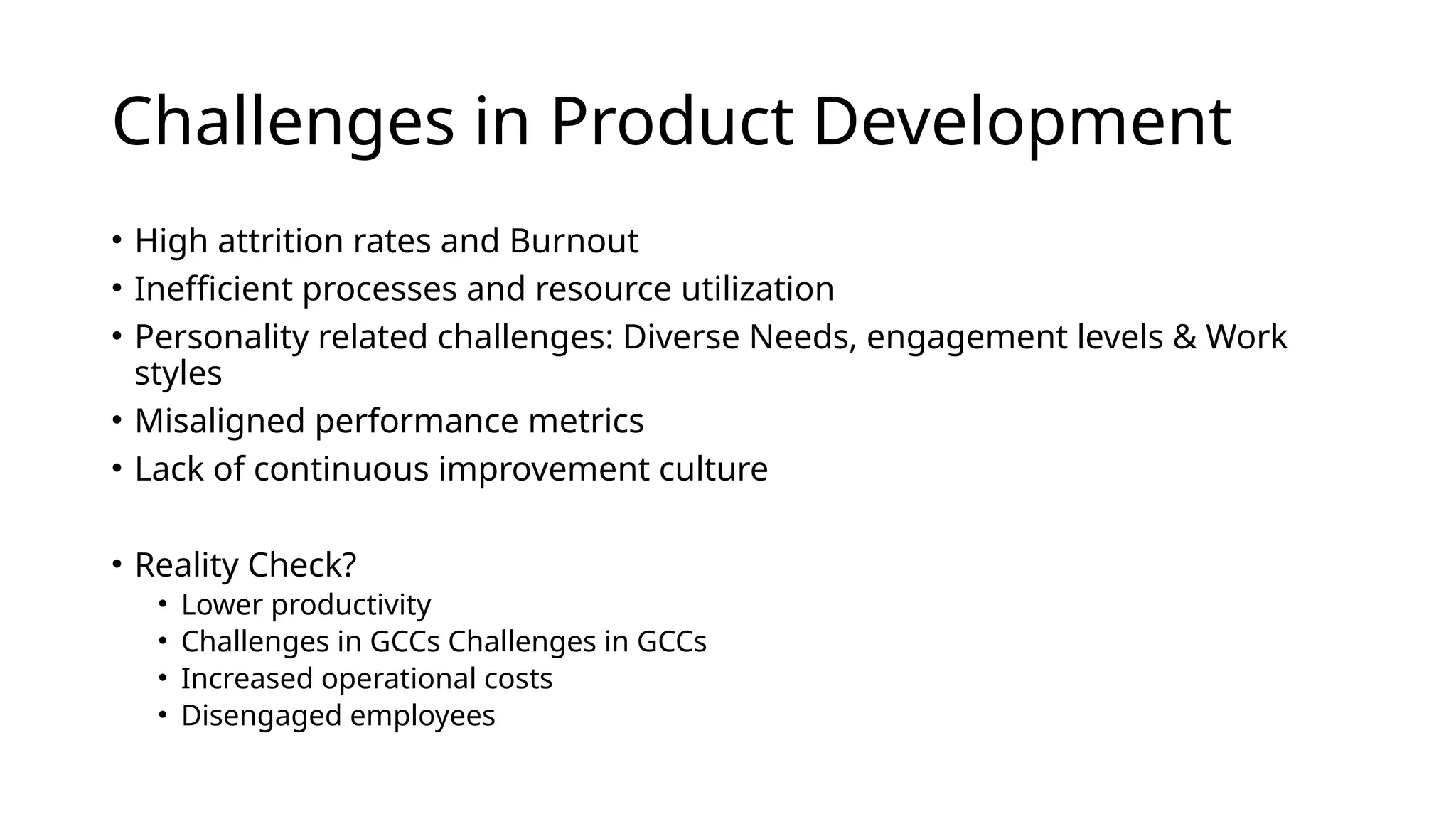 Challenges in Product Development

• High attrition rates and Burnout
• Inefficient processes and resource utilization
• Personality related challenges: Diverse Needs, engagement levels & Work styles
• Misaligned performance metrics
• Lack of continuous improvement culture

• Reality Check?
  • Lower productivity
  • Challenges in GCCs Challenges in GCCs
  • Increased operational costs
  • Disengaged employees